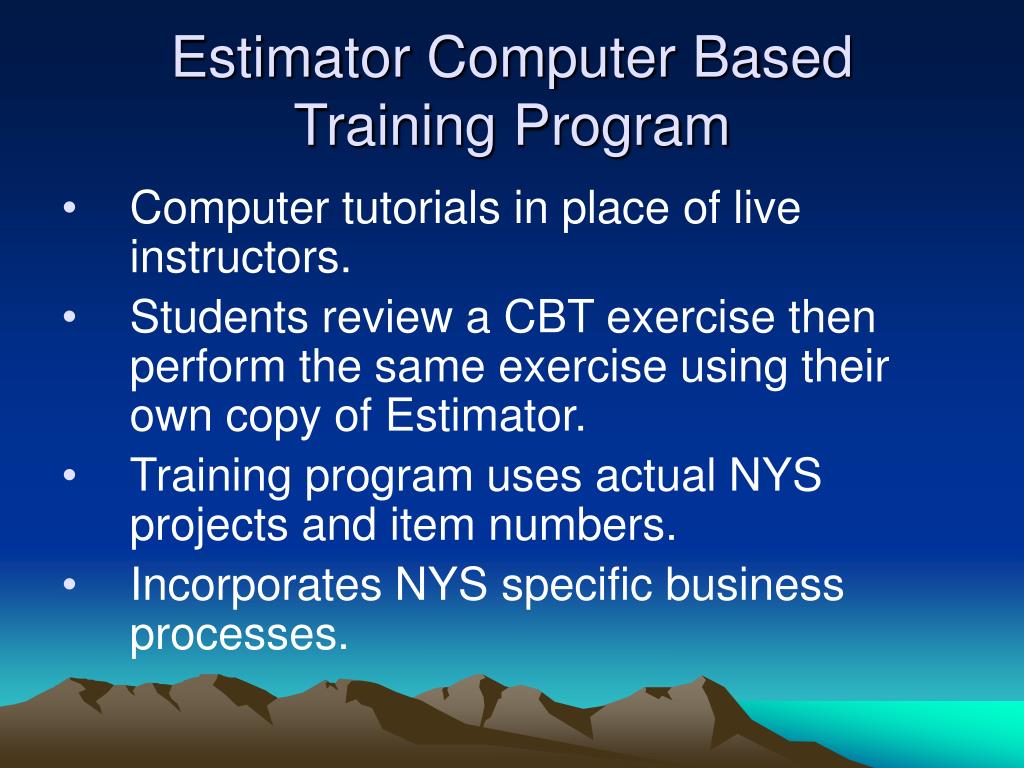 Estimator Computer Based Training Program

• Computer tutorials in place of live instructors.
• Students review a CBT exercise then perform the same exercise using their own copy of Estimator.
• Training program uses actual NYS projects and item numbers.
• Incorporates NYS specific business processes.